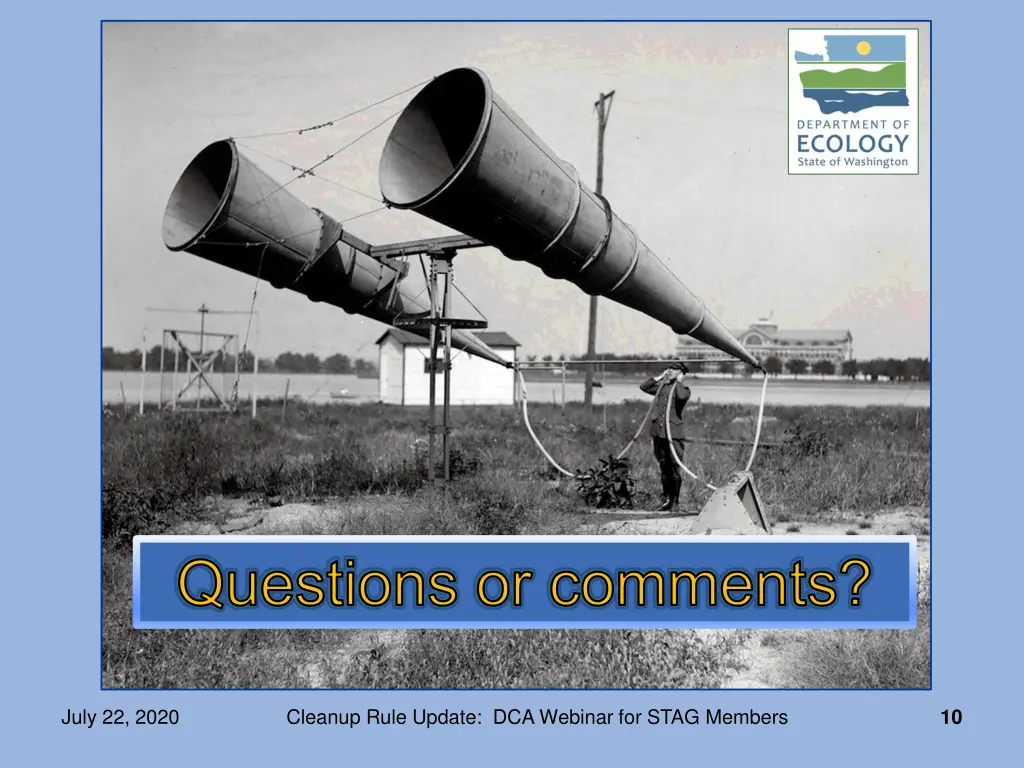 DEPARTMENT OF ECOLOGY State of Washington

Questions or comments?

July 22, 2020

Cleanup Rule Update: DCA Webinar for STAG Members

10